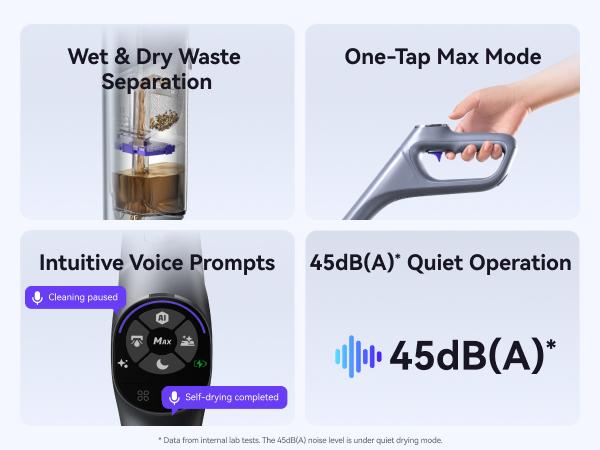 Wet & Dry Waste Separation

One-Tap Max Mode

Intuitive Voice Prompts

Cleaning paused

AI

MAX

Self-drying completed

45dB(A)* Quiet Operation

45dB(A)*

* Data from internal lab tests. The 45dB(A) noise level is under quiet drying mode.